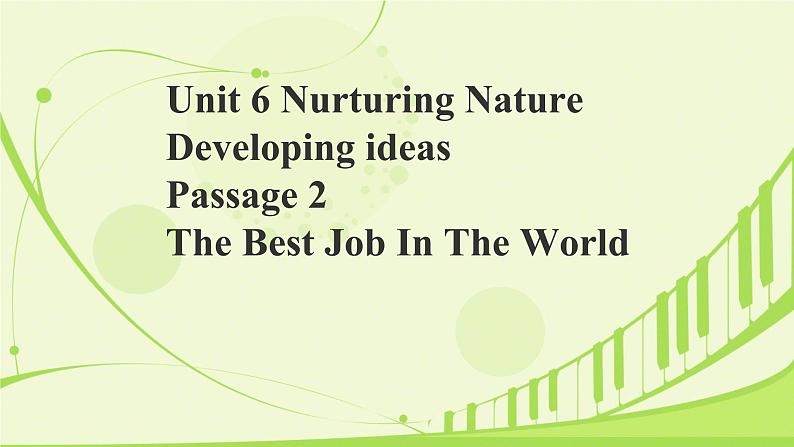 Unit 6 Nurturing Nature
Developing ideas
Passage 2
The Best Job In The World